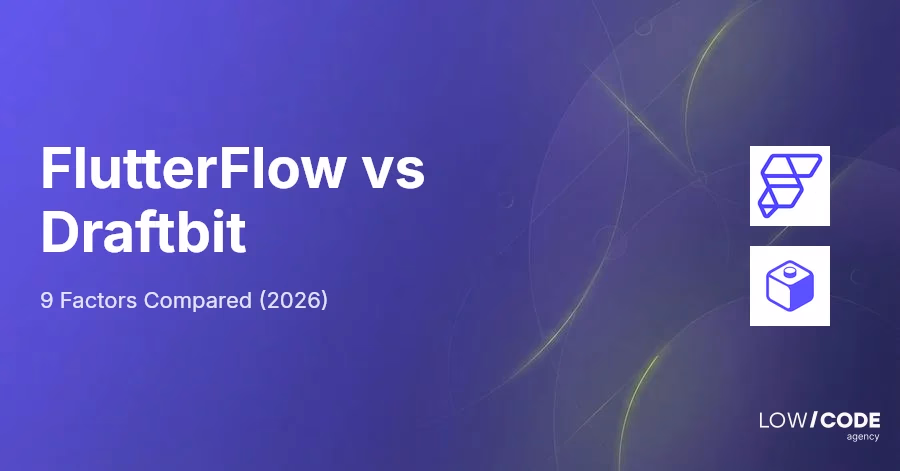 FlutterFlow vs Draftbit

9 Factors Compared (2026)

LOW/CODE agency